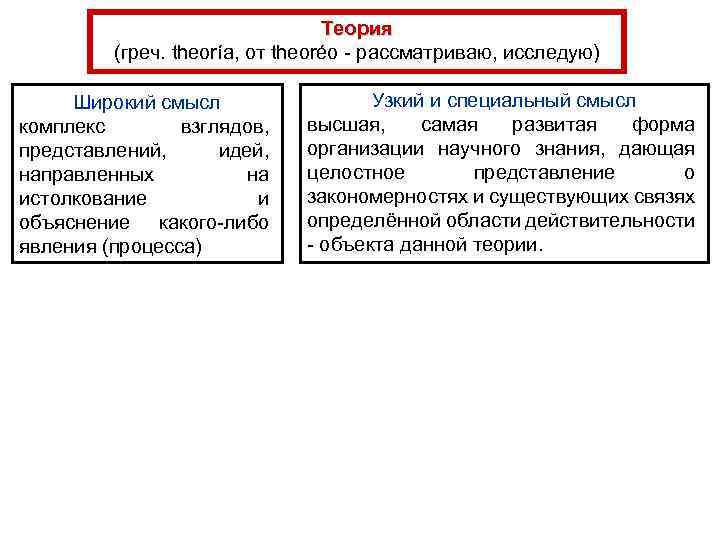 Теория
(греч. theoría, от theoréo - рассматриваю, исследую)

Широкий смысл
комплекс взглядов, представлений, идей, направленных на истолкование и объяснение какого-либо явления (процесса)

Узкий и специальный смысл
высшая, самая развитая форма организации научного знания, дающая целостное представление о закономерностях и существующих связях определённой области действительности - объекта данной теории.